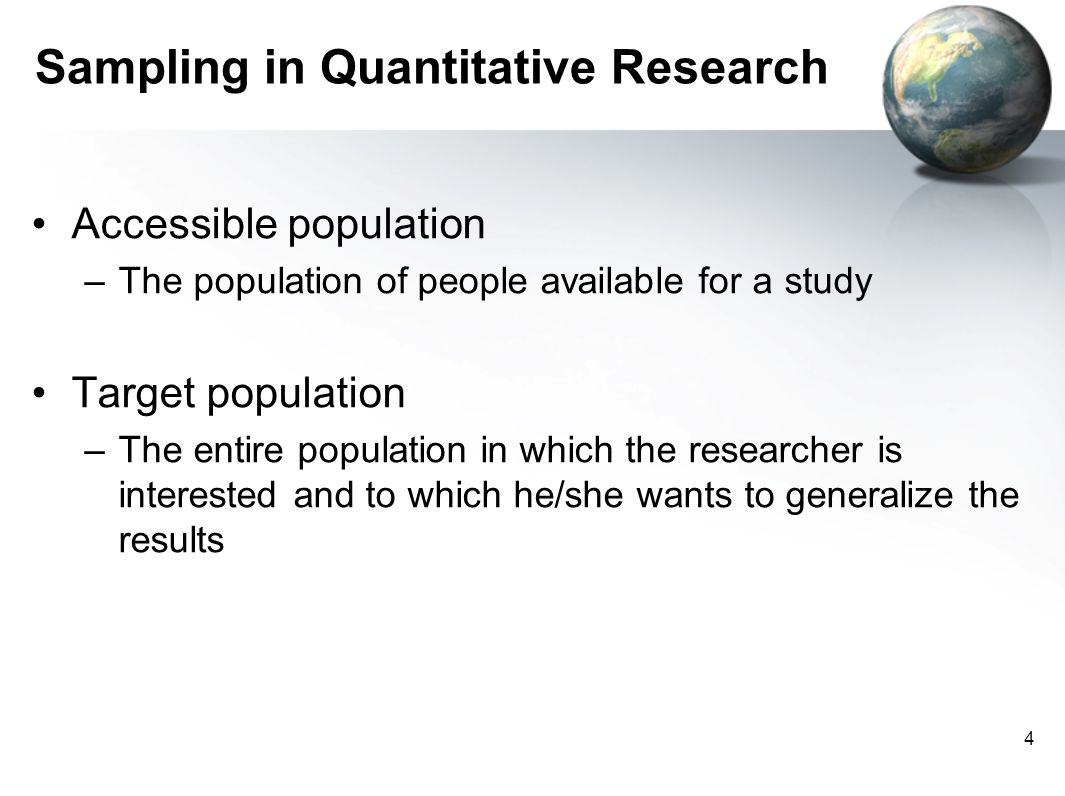 Sampling in Quantitative Research

• Accessible population
 – The population of people available for a study

• Target population
 – The entire population in which the researcher is interested and to which he/she wants to generalize the results

4